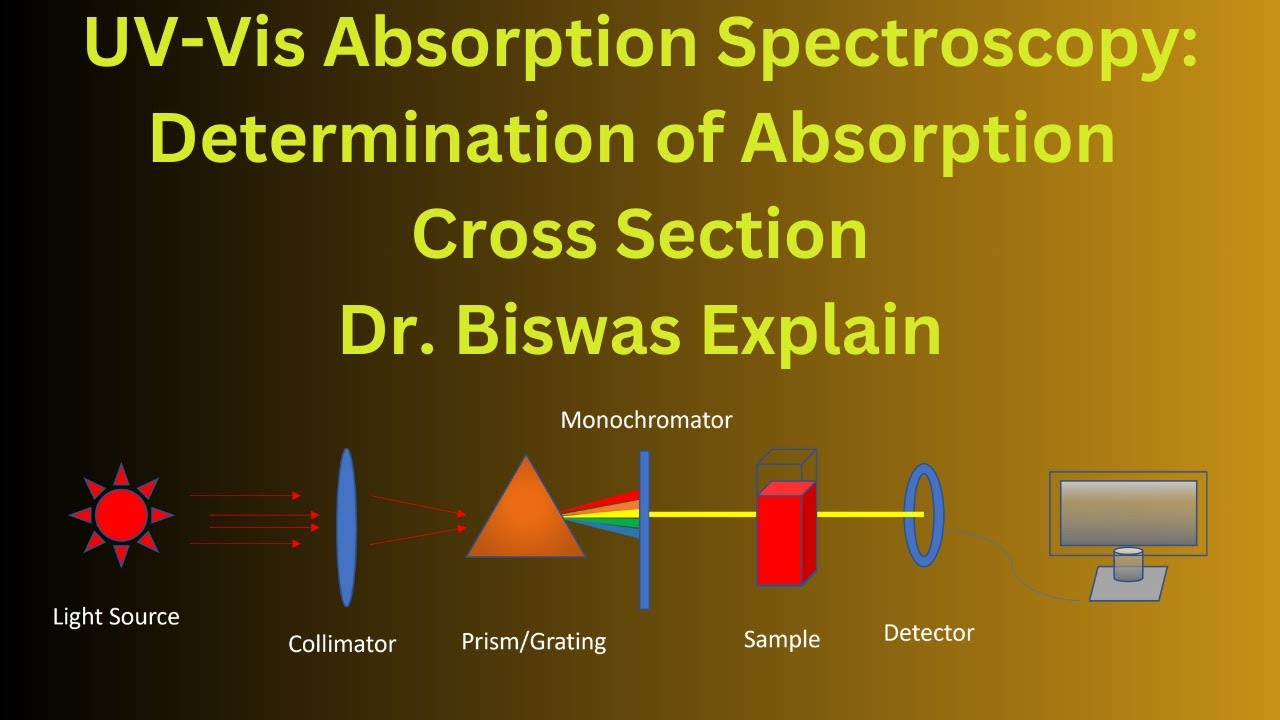 UV-Vis Absorption Spectroscopy: Determination of Absorption Cross Section
Dr. Biswas Explain

Monochromator

Light Source

Collimator

Prism/Grating

Sample

Detector